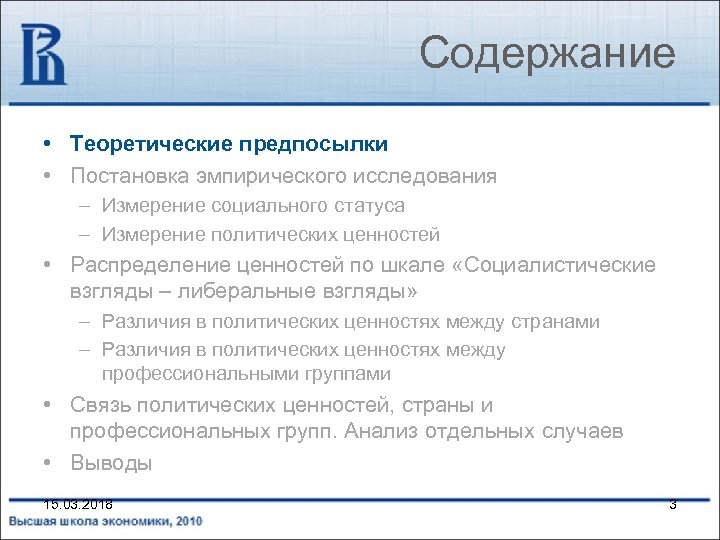 Содержание

• Теоретические предпосылки
• Постановка эмпирического исследования
– Измерение социального статуса
– Измерение политических ценностей
• Распределение ценностей по шкале «Социалистические взгляды – либеральные взгляды»
– Различия в политических ценностях между странами
– Различия в политических ценностях между профессиональными группами
• Связь политических ценностей, страны и профессиональных групп. Анализ отдельных случаев
• Выводы

15.03.2018
3
Высшая школа экономики, 2010